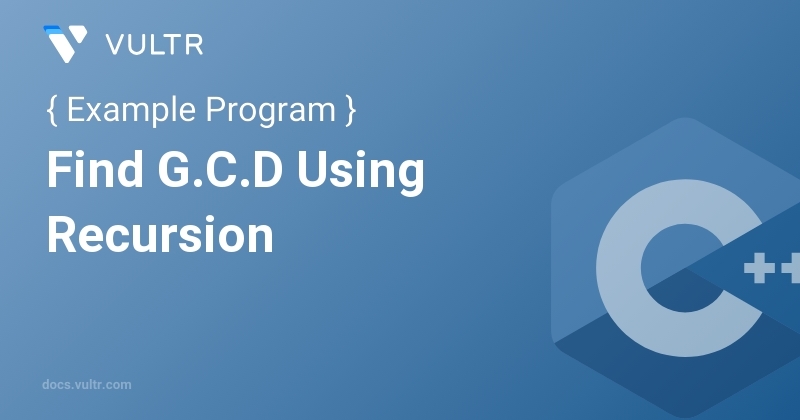 VULTR

{ Example Program }

Find G.C.D Using Recursion

C++

docs.vultr.com